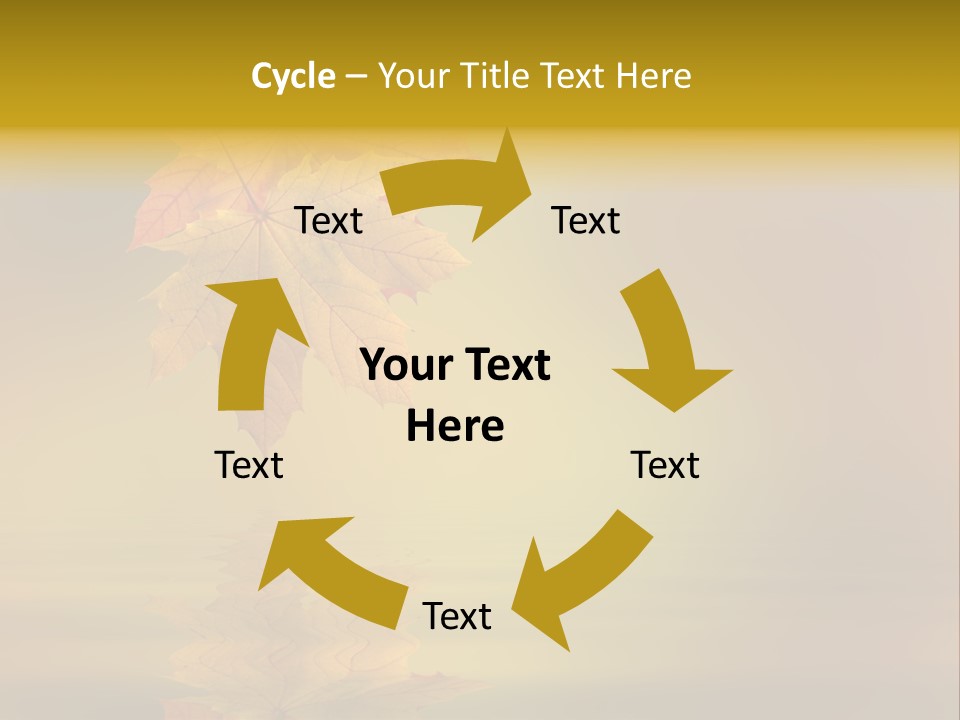 Cycle – Your Title Text Here

Text

Text

Your Text Here

Text

Text

Text